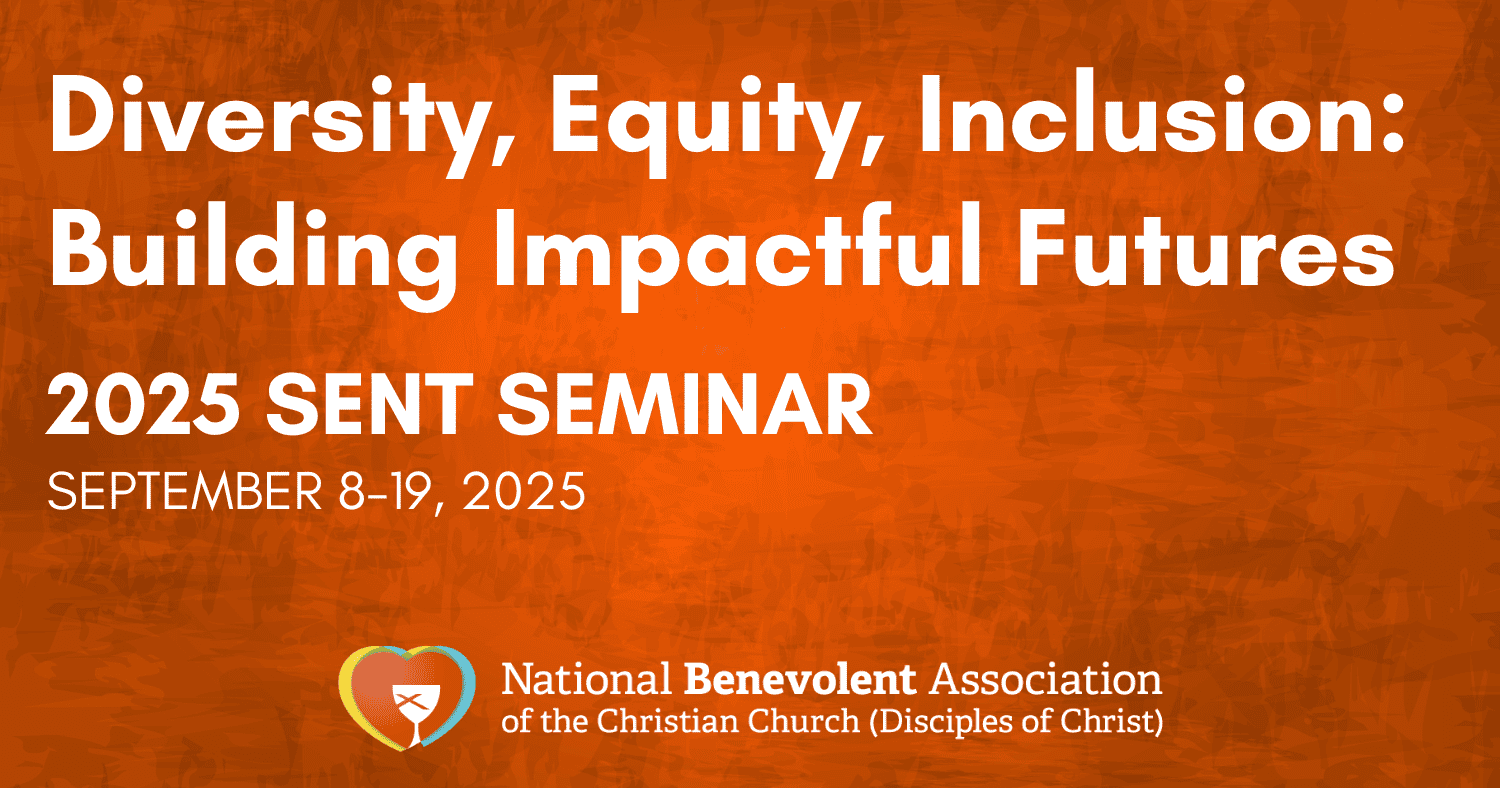 Diversity, Equity, Inclusion: Building Impactful Futures

2025 SENT SEMINAR

SEPTEMBER 8-19, 2025

National Benevolent Association of the Christian Church (Disciples of Christ)